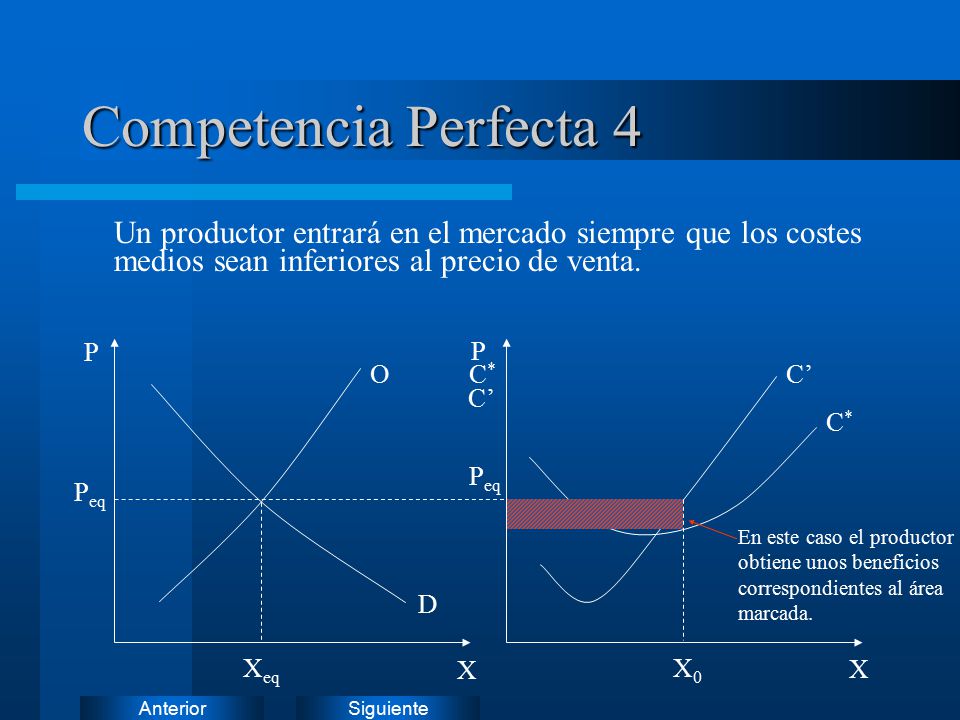 Competencia Perfecta 4

Un productor entrará en el mercado siempre que los costes medios sean inferiores al precio de venta.

P

O

$P_{eq}$

D

$X_{eq}$

X

P

$C^*$

C’

C’

$C^*$

$P_{eq}$

En este caso el productor obtiene unos beneficios correspondientes al área marcada.

$X_0$

X

Anterior

Siguiente